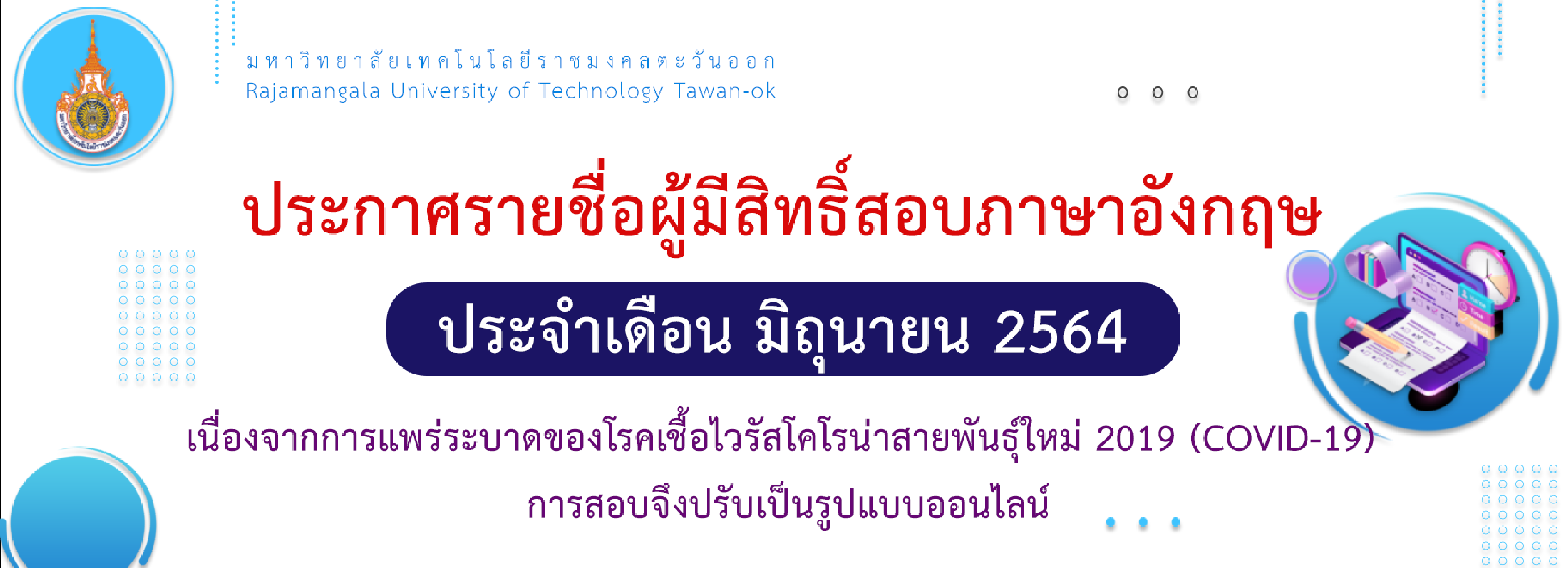 มหาวิทยาลัยเทคโนโลยีราชมงคลตะวันออก
Rajamangala University of Technology Tawan-ok

ประกาศรายชื่อผู้มีสิทธิ์สอบภาษาอังกฤษ

ประจำเดือน มิถุนายน 2564

เนื่องจากการแพร่ระบาดของโรคเชื้อไวรัสโคโรน่าสายพันธุ์ใหม่ 2019 (COVID-19)
การสอบจึงปรับเป็นรูปแบบออนไลน์